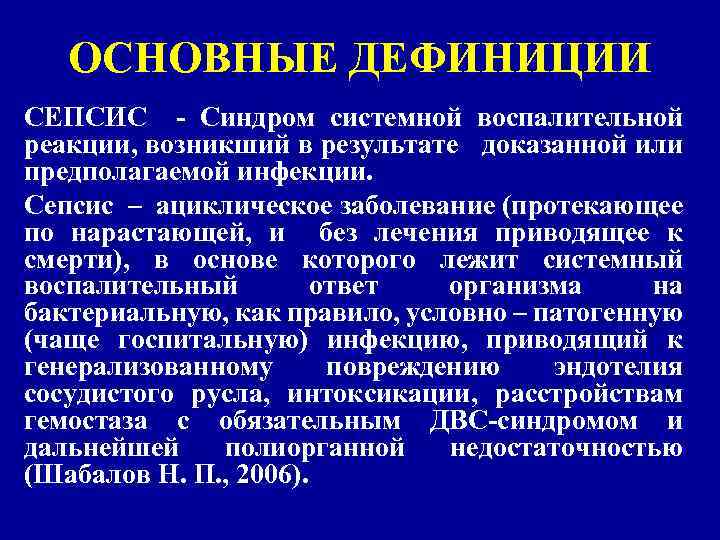 ОСНОВНЫЕ ДЕФИНИЦИИ

СЕПСИС - Синдром системной воспалительной реакции, возникший в результате доказанной или предполагаемой инфекции.

Сепсис – ациклическое заболевание (протекающее по нарастающей, и без лечения приводящее к смерти), в основе которого лежит системный воспалительный ответ организма на бактериальную, как правило, условно – патогенную (чаще госпитальную) инфекцию, приводящий к генерализованному повреждению эндотелия сосудистого русла, интоксикации, расстройствам гемостаза с обязательным ДВС-синдромом и дальнейшей полиорганной недостаточностью (Шабалов Н. П., 2006).